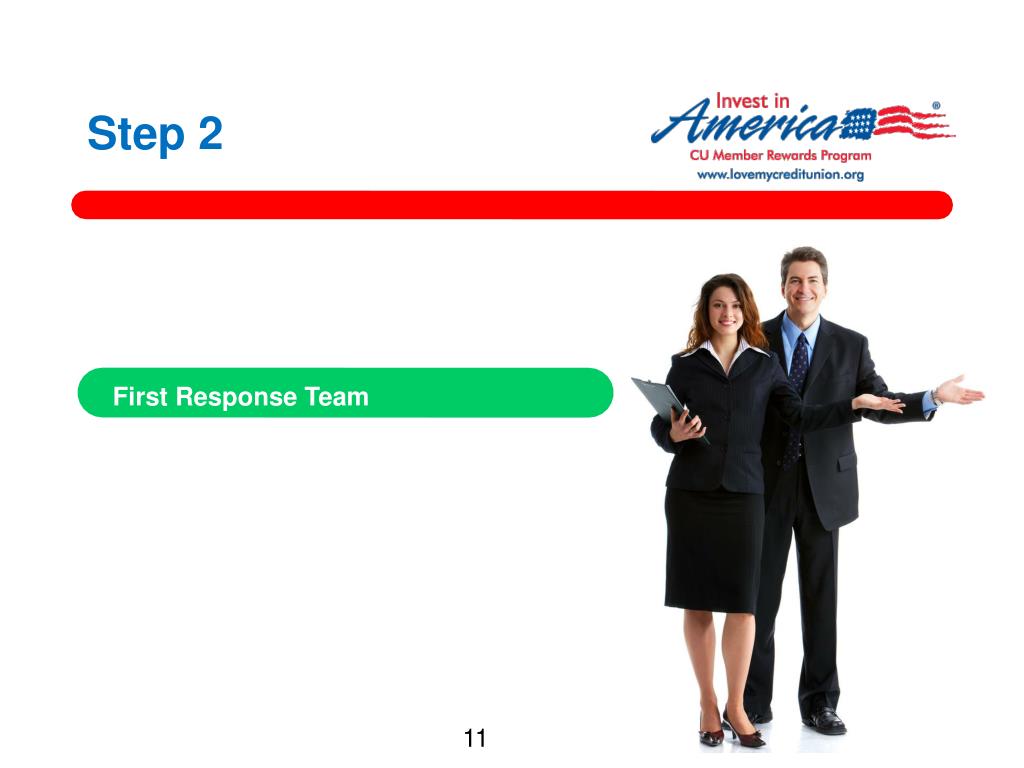 Step 2

Invest in America®
CU Member Rewards Program
www.lovemycreditunion.org

First Response Team

11